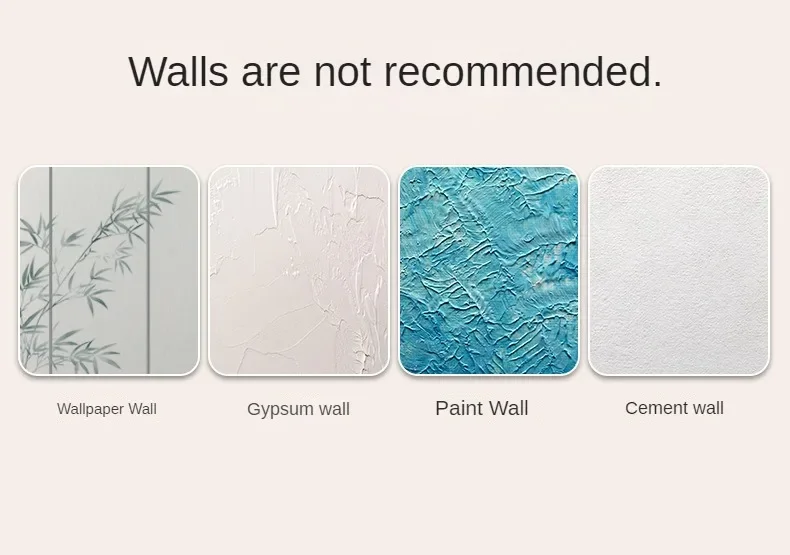 Walls are not recommended.

Wallpaper Wall

Gypsum wall

Paint Wall

Cement wall